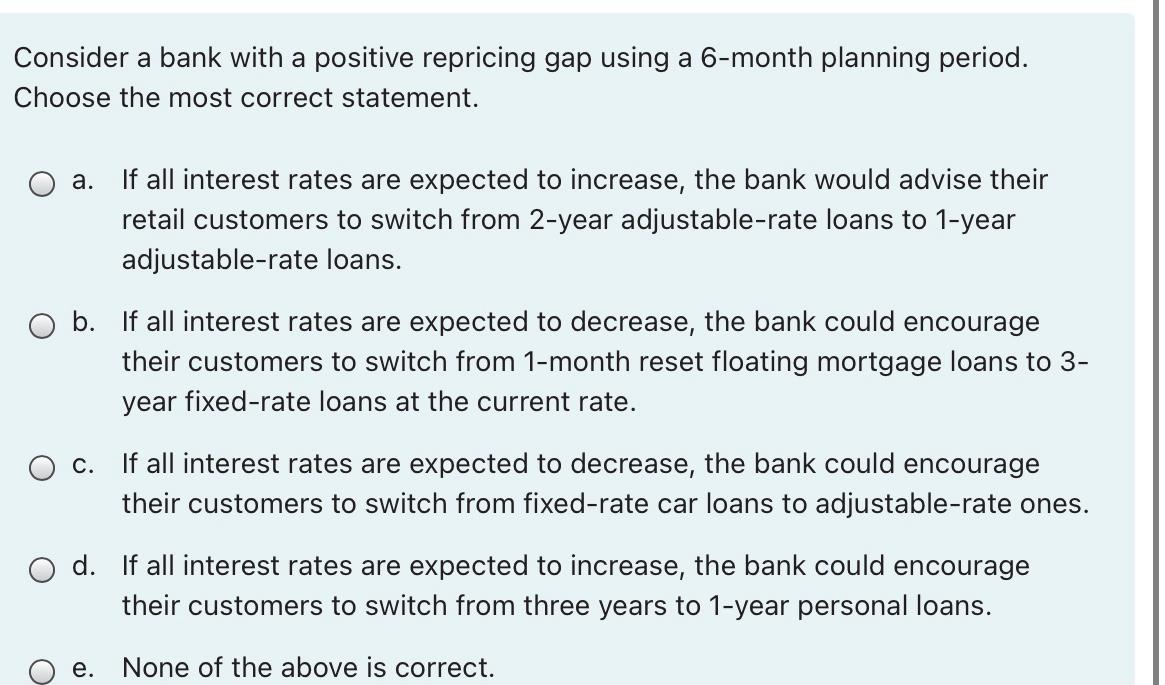 Consider a bank with a positive repricing gap using a 6-month planning period. Choose the most correct statement.

a. If all interest rates are expected to increase, the bank would advise their retail customers to switch from 2-year adjustable-rate loans to 1-year adjustable-rate loans.

b. If all interest rates are expected to decrease, the bank could encourage their customers to switch from 1-month reset floating mortgage loans to 3-year fixed-rate loans at the current rate.

c. If all interest rates are expected to decrease, the bank could encourage their customers to switch from fixed-rate car loans to adjustable-rate ones.

d. If all interest rates are expected to increase, the bank could encourage their customers to switch from three years to 1-year personal loans.

e. None of the above is correct.